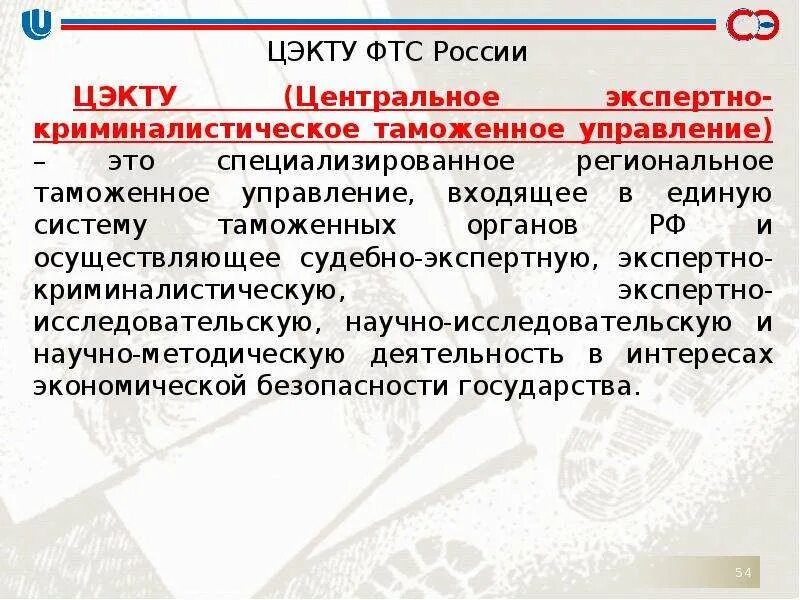 ЦЭКТУ ФТС России

ЦЭКТУ (Центральное экспертно-криминалистическое таможенное управление) – это специализированное региональное таможенное управление, входящее в единую систему таможенных органов РФ и осуществляющее судебно-экспертную, экспертно-криминалистическую, экспертно-исследовательскую, научно-исследовательскую и научно-методическую деятельность в интересах экономической безопасности государства.

54